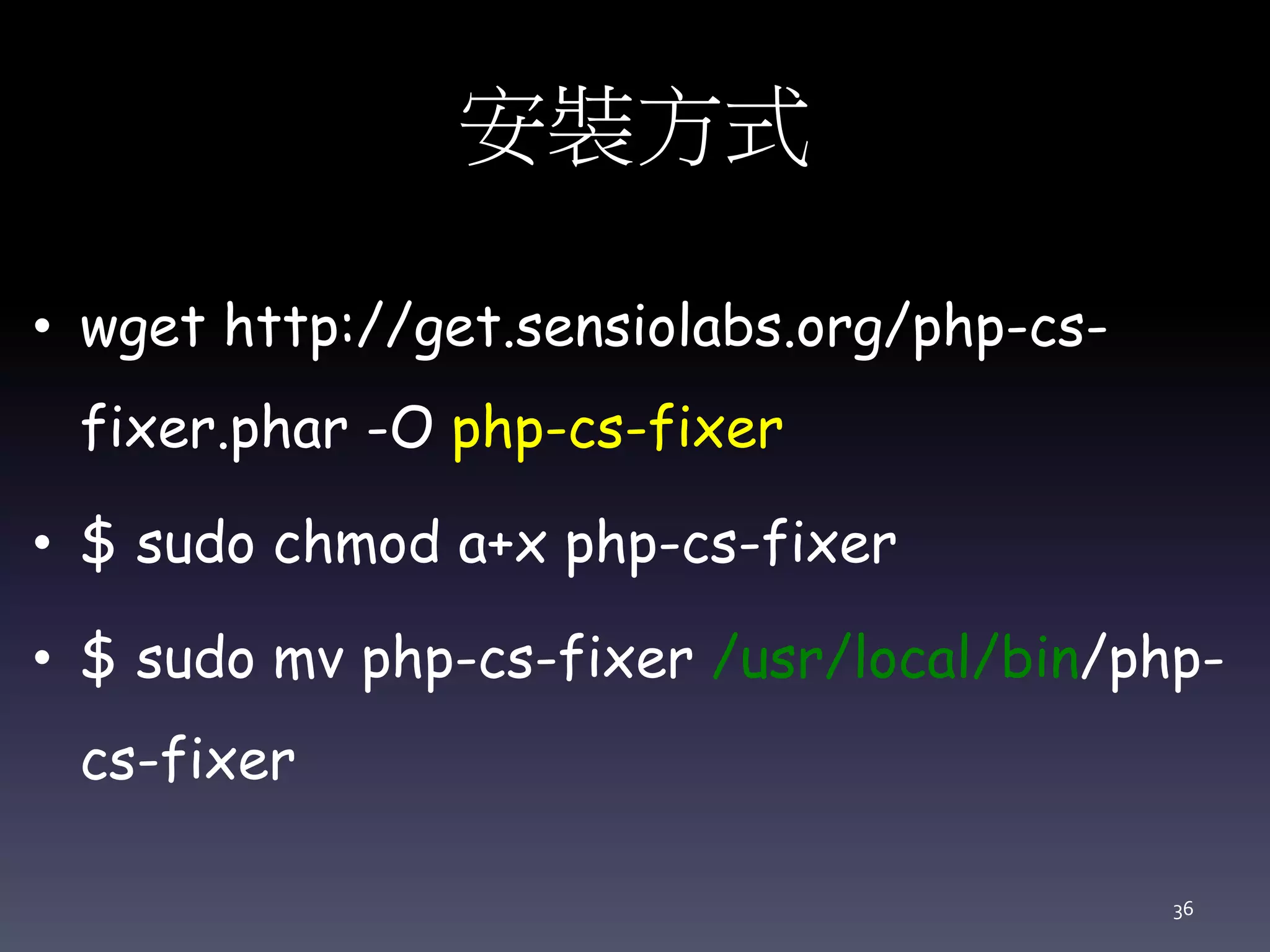 安裝方式

• wget http://get.sensiolabs.org/php-cs-fixer.phar -O php-cs-fixer

• $ sudo chmod a+x php-cs-fixer

• $ sudo mv php-cs-fixer /usr/local/bin/php-cs-fixer

36